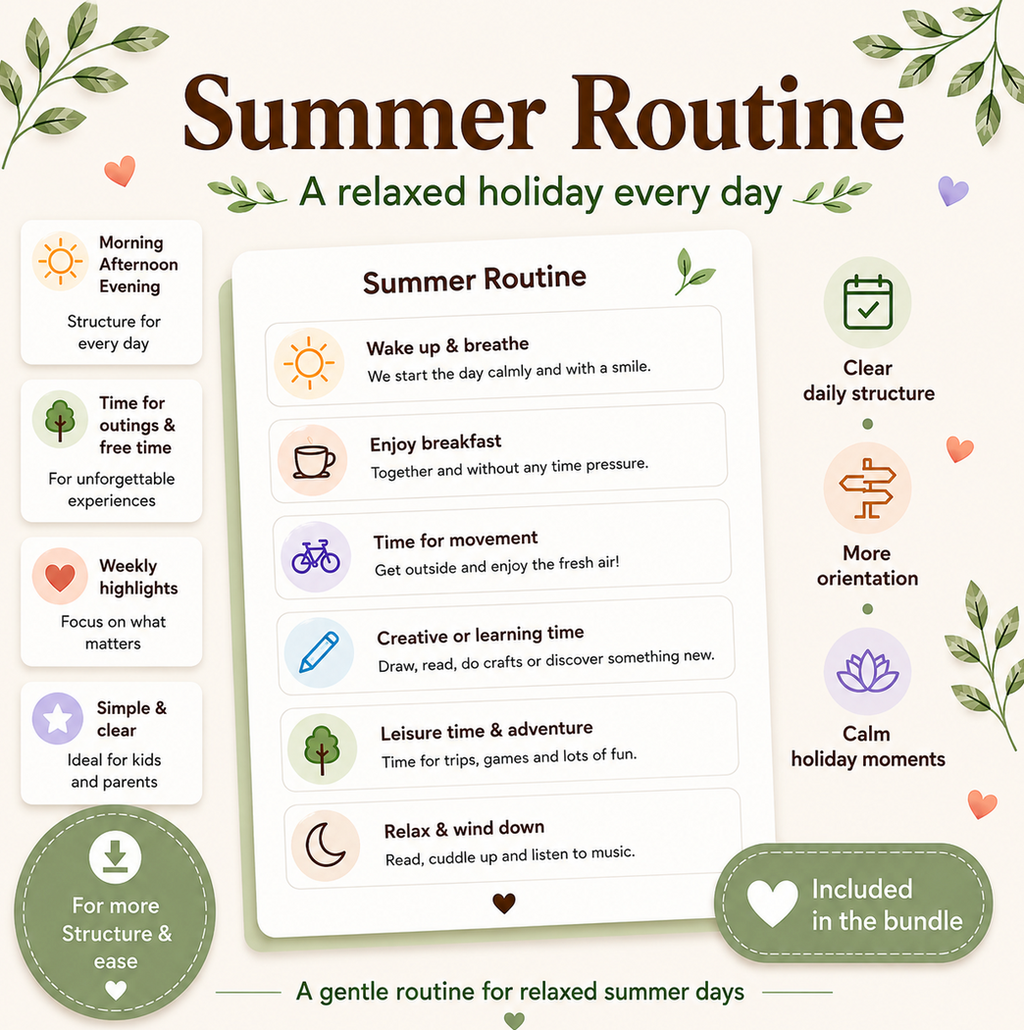 Summer Routine

A relaxed holiday every day

Morning
Afternoon
Evening

Structure for every day

Time for outings & free time

For unforgettable experiences

Weekly highlights

Focus on what matters

Simple & clear

Ideal for kids and parents

For more Structure & ease

Summer Routine

Wake up & breathe
We start the day calmly and with a smile.

Enjoy breakfast
Together and without any time pressure.

Time for movement
Get outside and enjoy the fresh air!

Creative or learning time
Draw, read, do crafts or discover something new.

Leisure time & adventure
Time for trips, games and lots of fun.

Relax & wind down
Read, cuddle up and listen to music.

Clear daily structure

More orientation

Calm holiday moments

Included in the bundle

A gentle routine for relaxed summer days